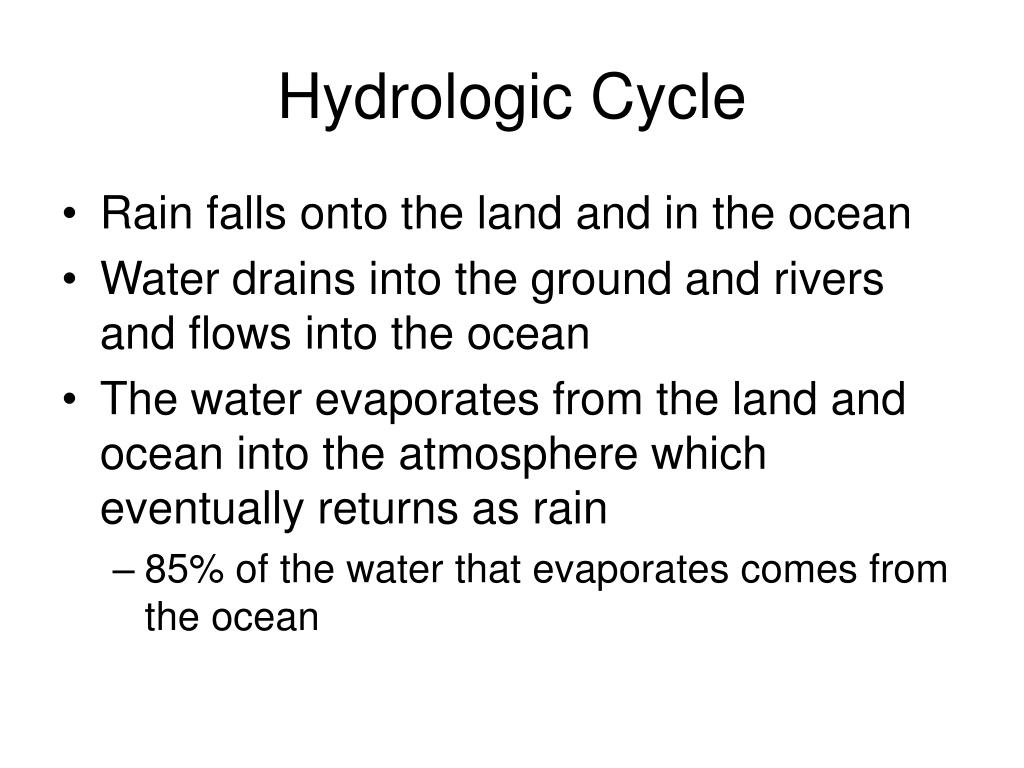 Hydrologic Cycle

• Rain falls onto the land and in the ocean
• Water drains into the ground and rivers and flows into the ocean
• The water evaporates from the land and ocean into the atmosphere which eventually returns as rain
– 85% of the water that evaporates comes from the ocean